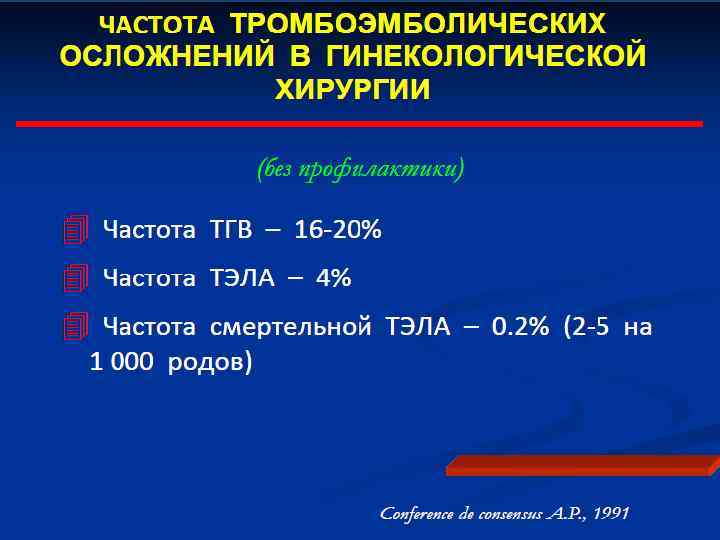 ЧАСТОТА ТРОМБОЭМБОЛИЧЕСКИХ ОСЛОЖНЕНИЙ В ГИНЕКОЛОГИЧЕСКОЙ ХИРУРГИИ

(без профилактики)

Частота ТГВ – 16-20%

Частота ТЭЛА – 4%

Частота смертельной ТЭЛА – 0.2% (2-5 на 1 000 родов)

Conference de consensus A.P., 1991